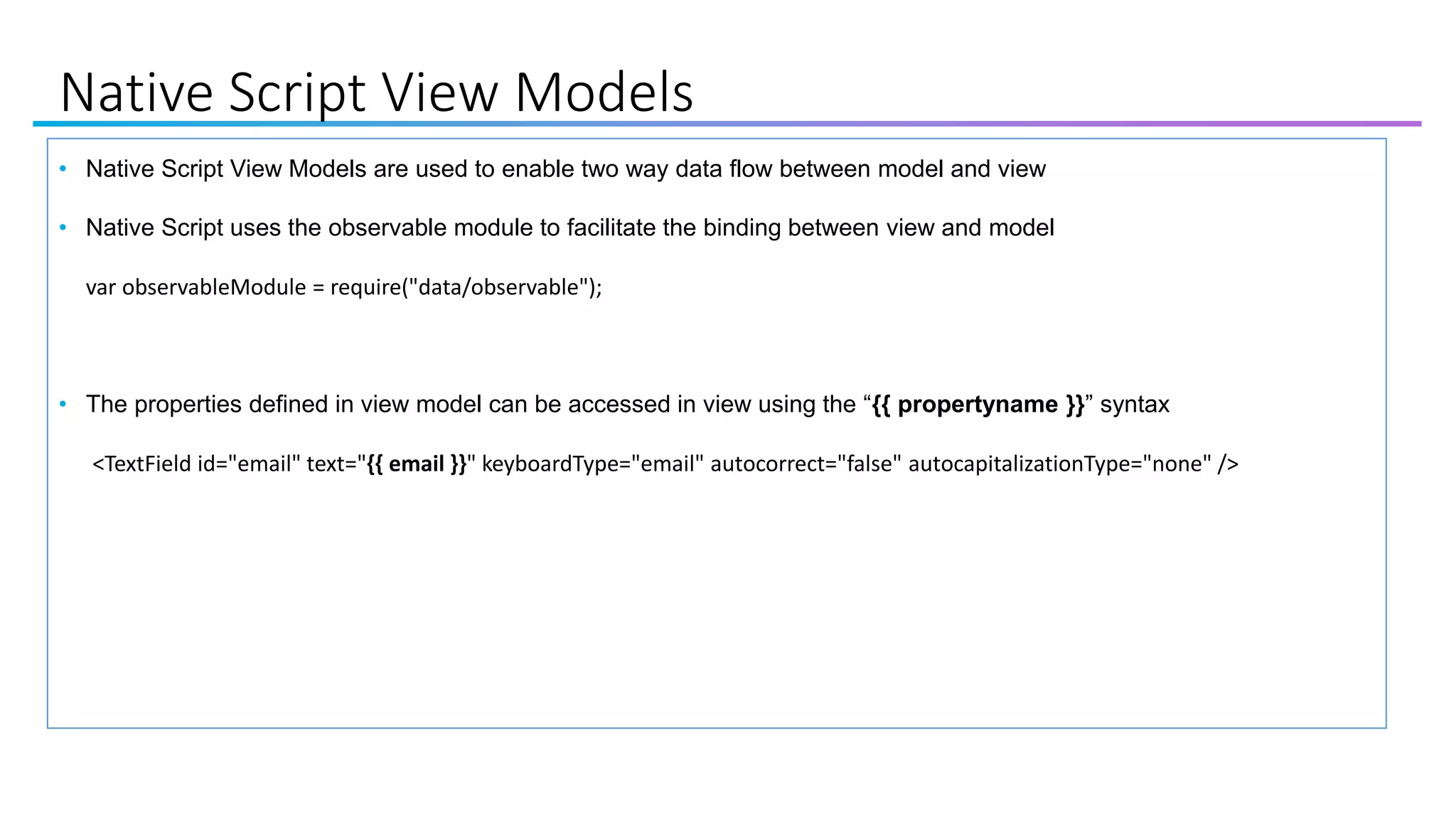 Native Script View Models

• Native Script View Models are used to enable two way data flow between model and view

• Native Script uses the observable module to facilitate the binding between view and model

var observableModule = require("data/observable");

• The properties defined in view model can be accessed in view using the “{{ propertyname }}” syntax

<TextField id="email" text="{{ email }}" keyboardType="email" autocorrect="false" autocapitalizationType="none" />